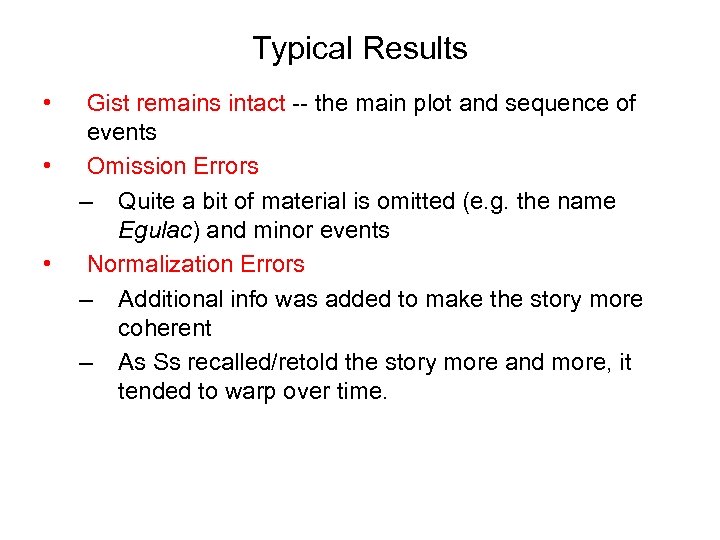 Typical Results

• Gist remains intact -- the main plot and sequence of events

• Omission Errors

– Quite a bit of material is omitted (e.g. the name Egulac) and minor events

• Normalization Errors

– Additional info was added to make the story more coherent

– As Ss recalled/retold the story more and more, it tended to warp over time.